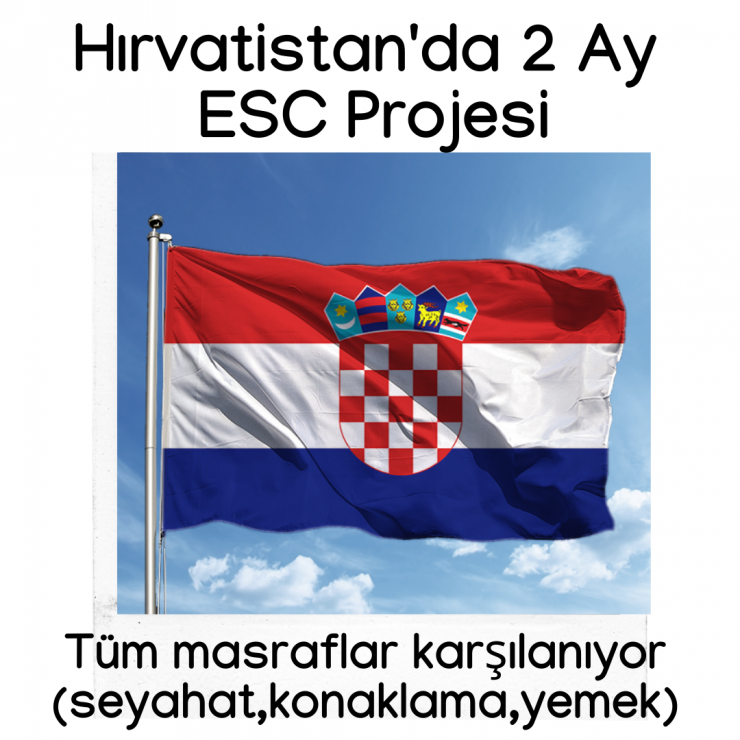 Hırvatistan'da 2 Ay
ESC Projesi

Tüm masraflar karşılanıyor
(seyahat,konaklama,yemek)